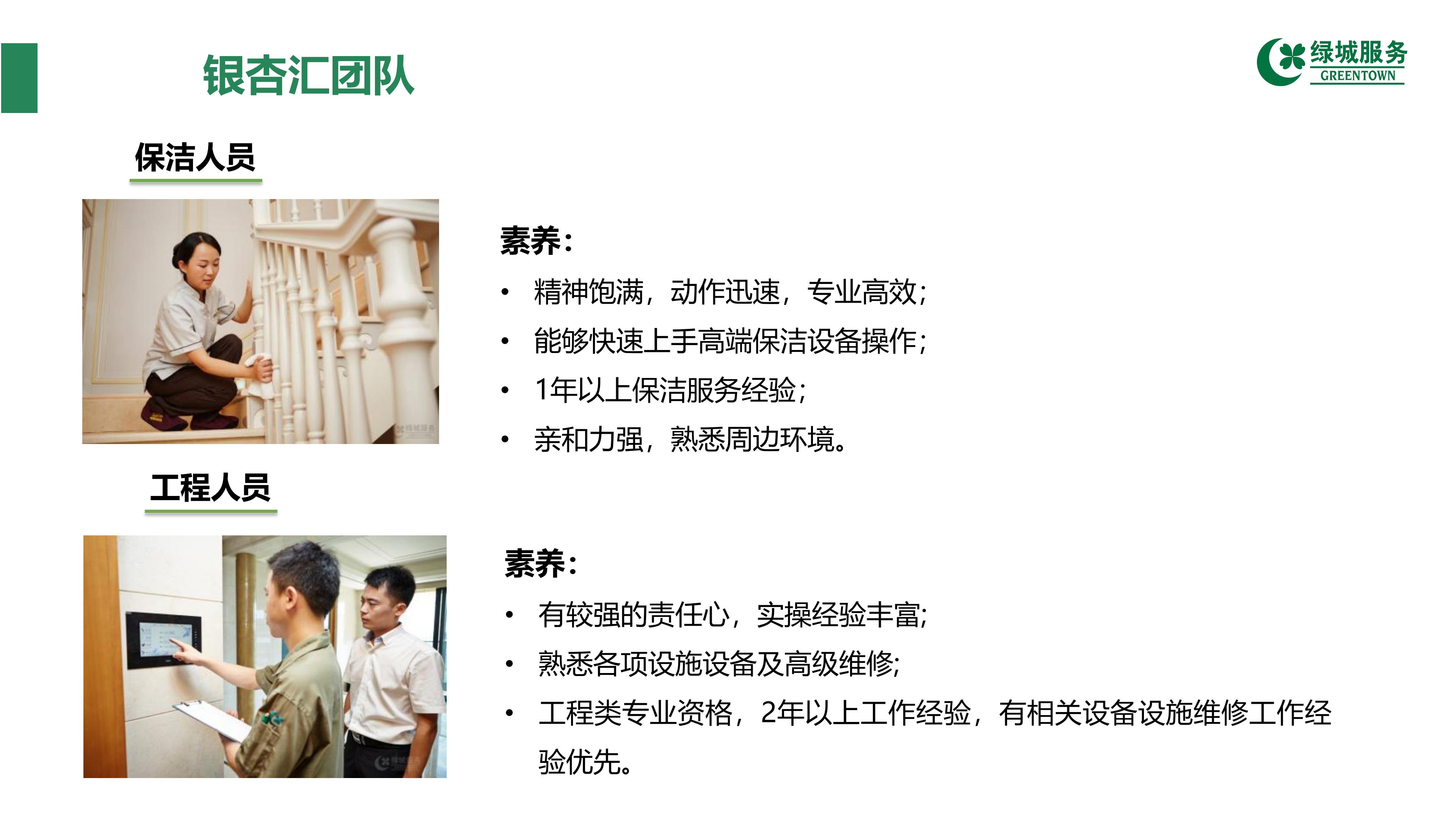 银杏汇团队

绿城服务
GREENTOWN

保洁人员

素养:
• 精神饱满，动作迅速，专业高效;
• 能够快速上手高端保洁设备操作;
• 1年以上保洁服务经验;
• 亲和力强，熟悉周边环境。

工程人员

素养:
• 有较强的责任心，实操经验丰富;
• 熟悉各项设施设备及高级维修;
• 工程类专业资格，2年以上工作经验，有相关设备设施维修工作经验优先。